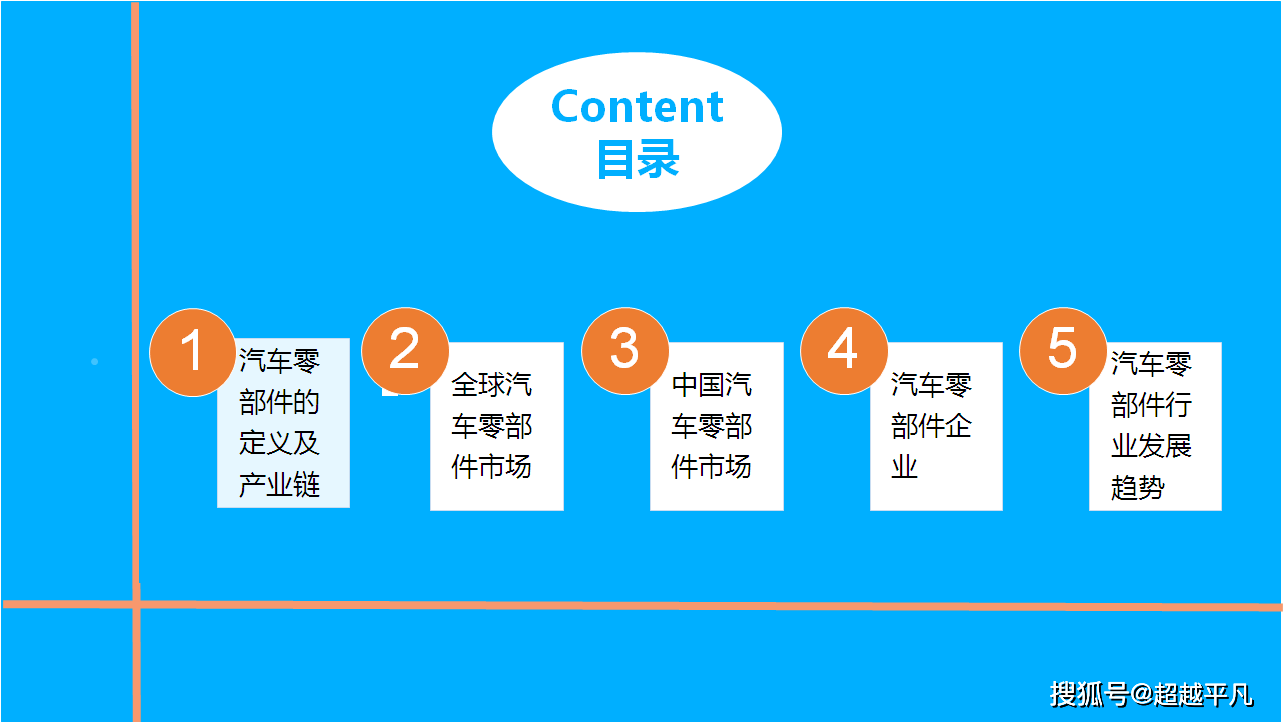 Content
目录

1
汽车零部件的定义及产业链

2
全球汽车零部件市场

3
中国汽车零部件市场

4
汽车零部件企业

5
汽车零部件行业发展趋势

搜狐号@超越平凡